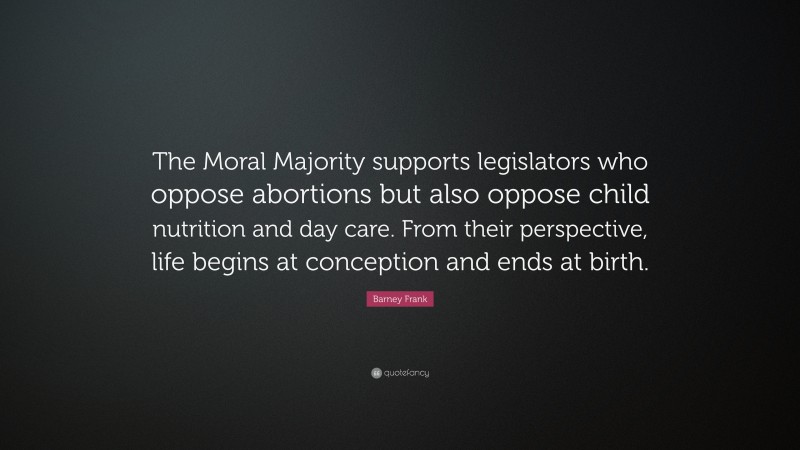 The Moral Majority supports legislators who oppose abortions but also oppose child nutrition and day care. From their perspective, life begins at conception and ends at birth.

Barney Frank

quotefancy